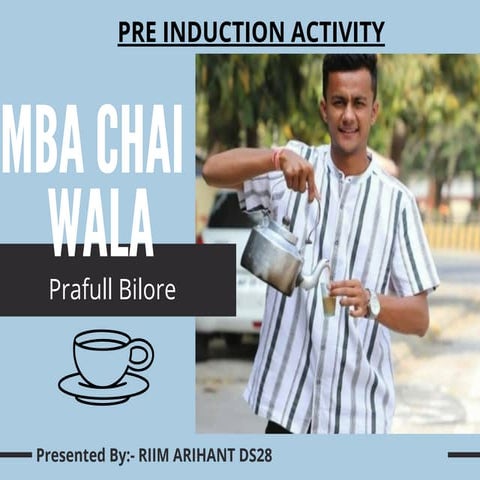 PRE INDUCTION ACTIVITY

MBA CHAI WALA

Prafull Bilore

Presented By:- RIIM ARIHANT DS28